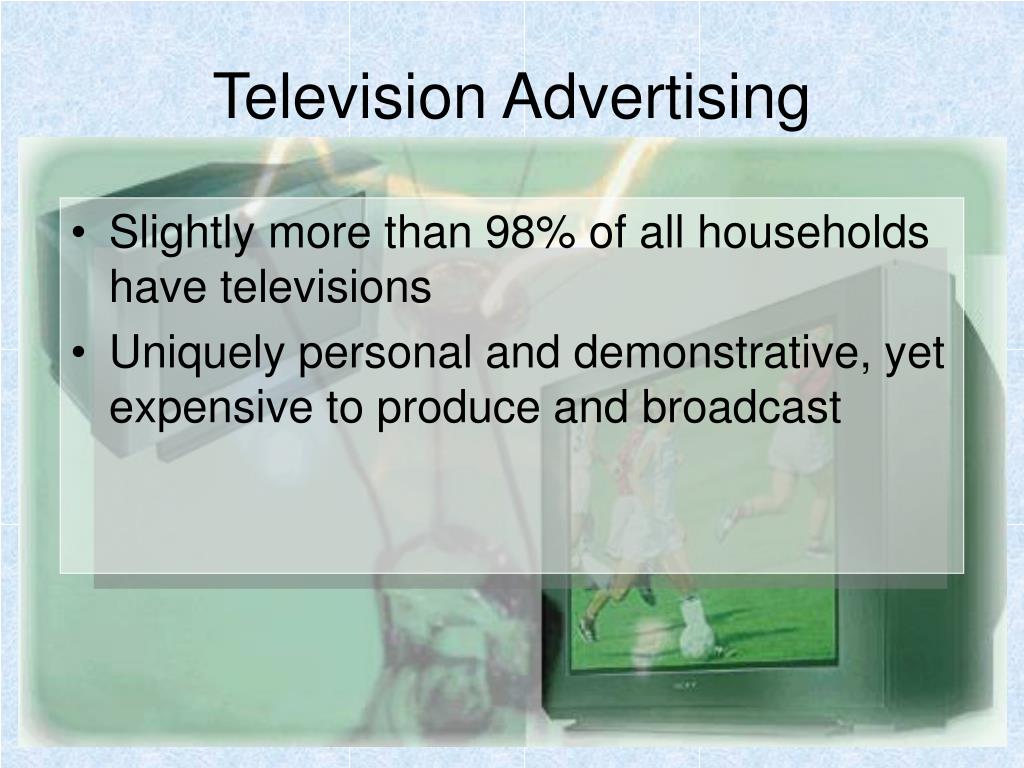 Television Advertising

• Slightly more than 98% of all households have televisions
• Uniquely personal and demonstrative, yet expensive to produce and broadcast